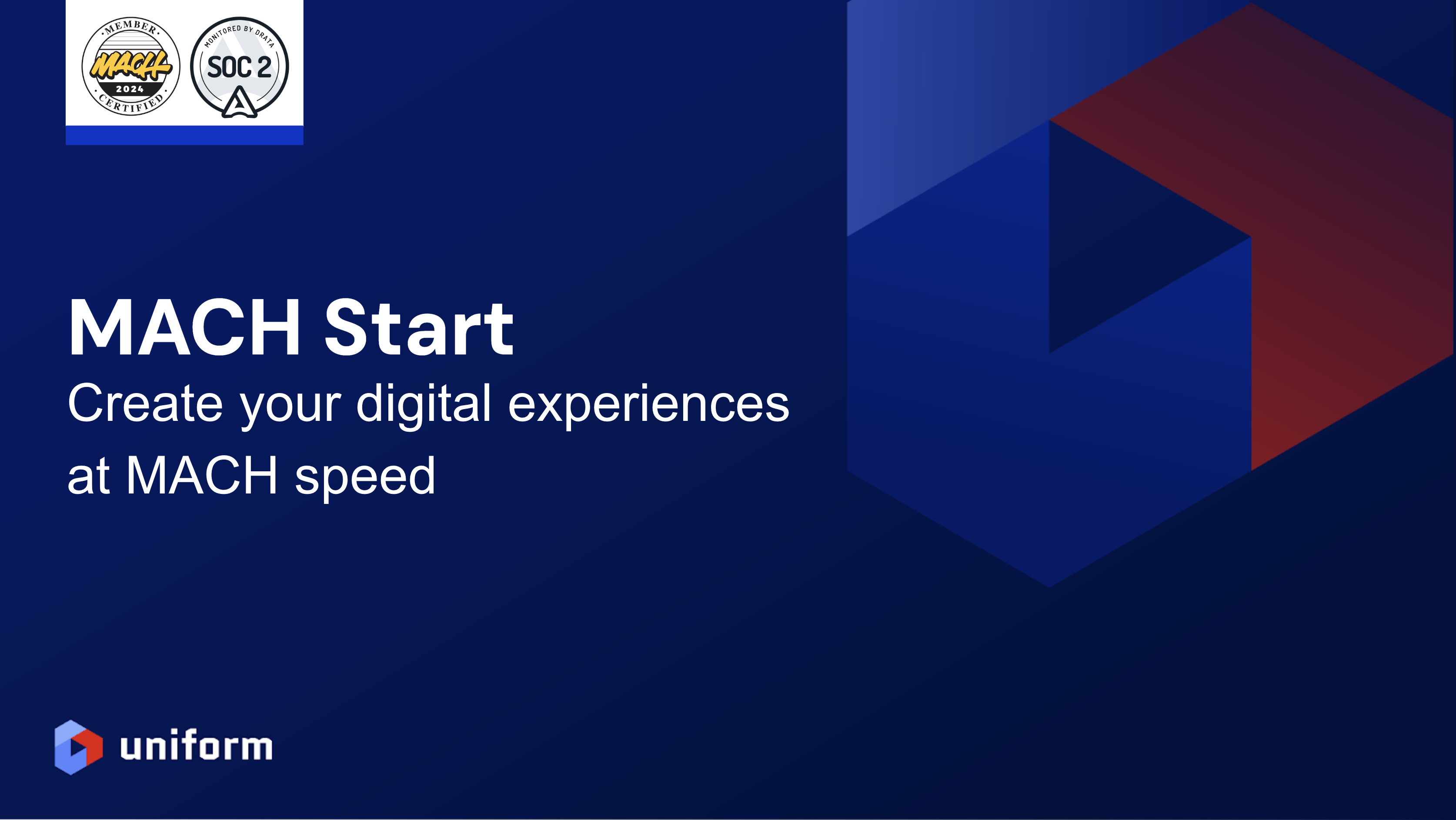 MEMBER
MACH
2024
CERTIFIED

MONITORED BY DRATA
SOC 2

MACH Start
Create your digital experiences at MACH speed

uniform